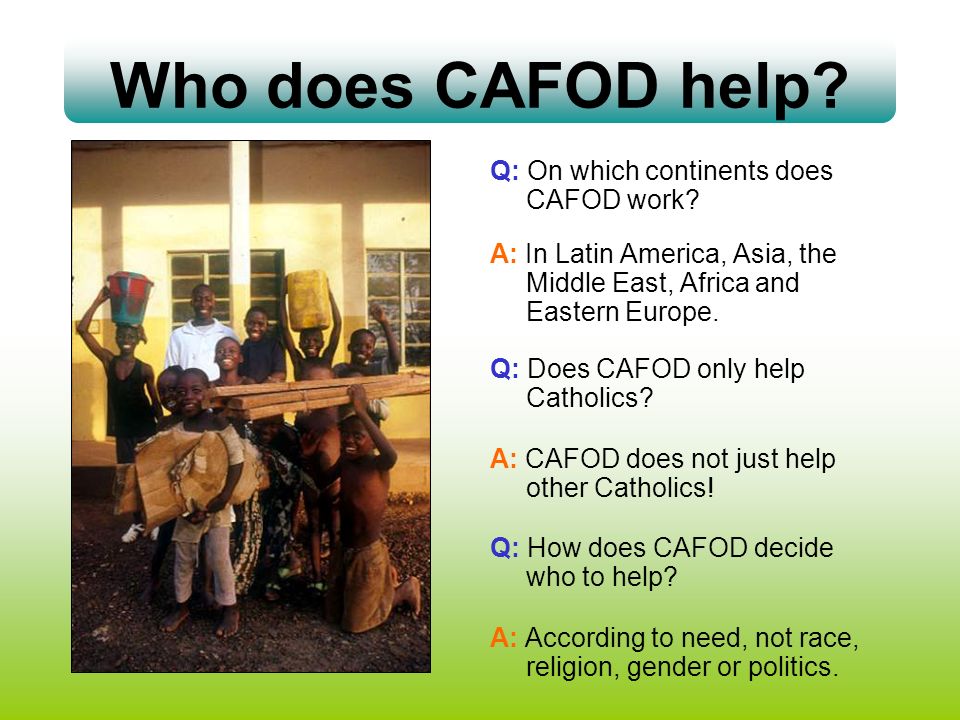 Who does CAFOD help?

Q: On which continents does CAFOD work?

A: In Latin America, Asia, the Middle East, Africa and Eastern Europe.

Q: Does CAFOD only help Catholics?

A: CAFOD does not just help other Catholics!

Q: How does CAFOD decide who to help?

A: According to need, not race, religion, gender or politics.